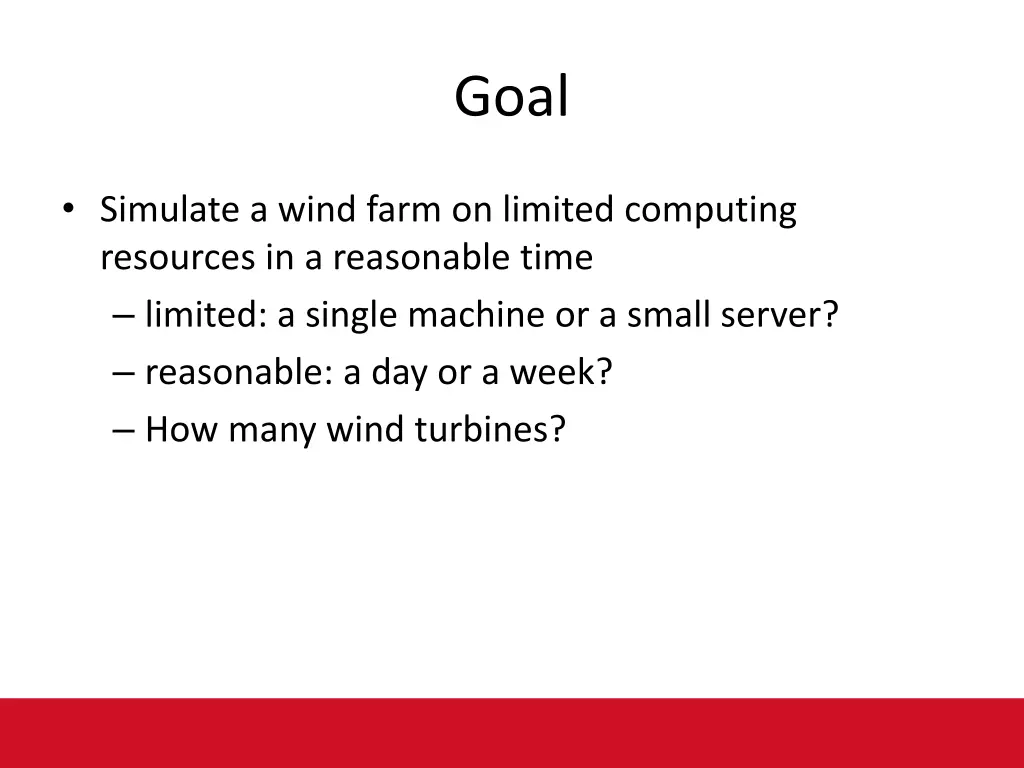 Goal

• Simulate a wind farm on limited computing resources in a reasonable time
– limited: a single machine or a small server?
– reasonable: a day or a week?
– How many wind turbines?